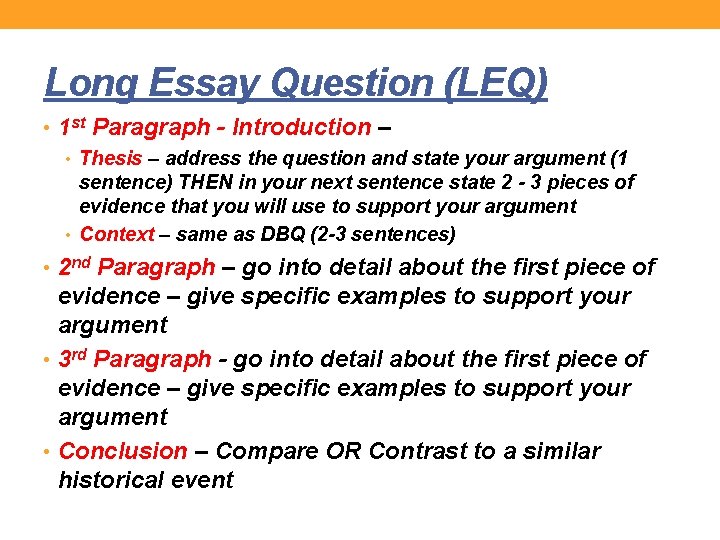 Long Essay Question (LEQ)

• 1st Paragraph - Introduction –
  • Thesis – address the question and state your argument (1 sentence) THEN in your next sentence state 2 - 3 pieces of evidence that you will use to support your argument
  • Context – same as DBQ (2-3 sentences)
• 2nd Paragraph – go into detail about the first piece of evidence – give specific examples to support your argument
• 3rd Paragraph - go into detail about the first piece of evidence – give specific examples to support your argument
• Conclusion – Compare OR Contrast to a similar historical event